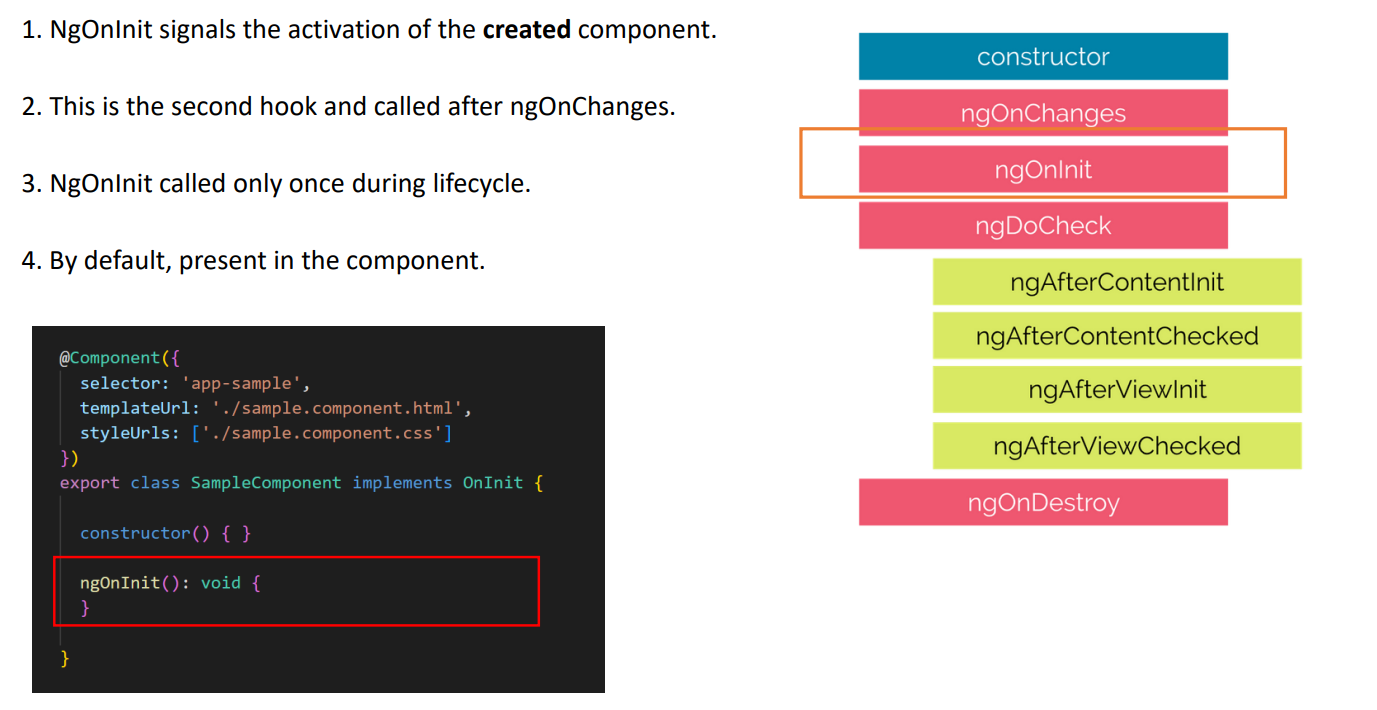 1. NgOnInit signals the activation of the **created** component.

2. This is the second hook and called after ngOnChanges.

3. NgOnInit called only once during lifecycle.

4. By default, present in the component.

```
@Component({
  selector: 'app-sample',
  templateUrl: './sample.component.html',
  styleUrls: ['./sample.component.css']
})
export class SampleComponent implements OnInit {

  constructor() { }

  ngOnInit(): void {
  }

}
```

constructor

ngOnChanges

ngOnInit

ngDoCheck

ngAfterContentInit

ngAfterContentChecked

ngAfterViewInit

ngAfterViewChecked

ngOnDestroy